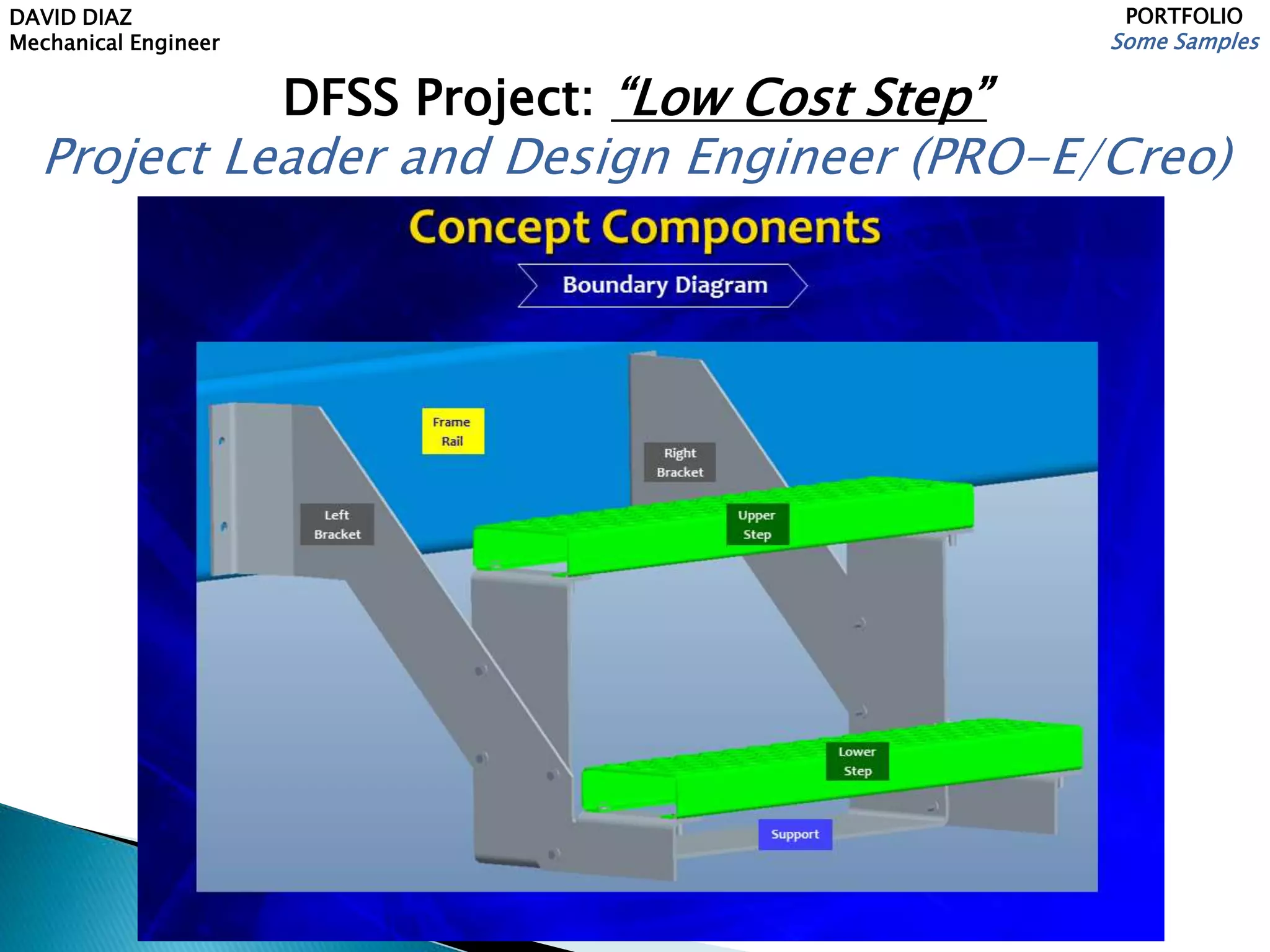 DAVID DIAZ
Mechanical Engineer

PORTFOLIO
Some Samples

DFSS Project: “Low Cost Step”

Project Leader and Design Engineer (PRO-E/Creo)

Concept Components

Boundary Diagram

Frame Rail

Right Bracket

Left Bracket

Upper Step

Lower Step

Support